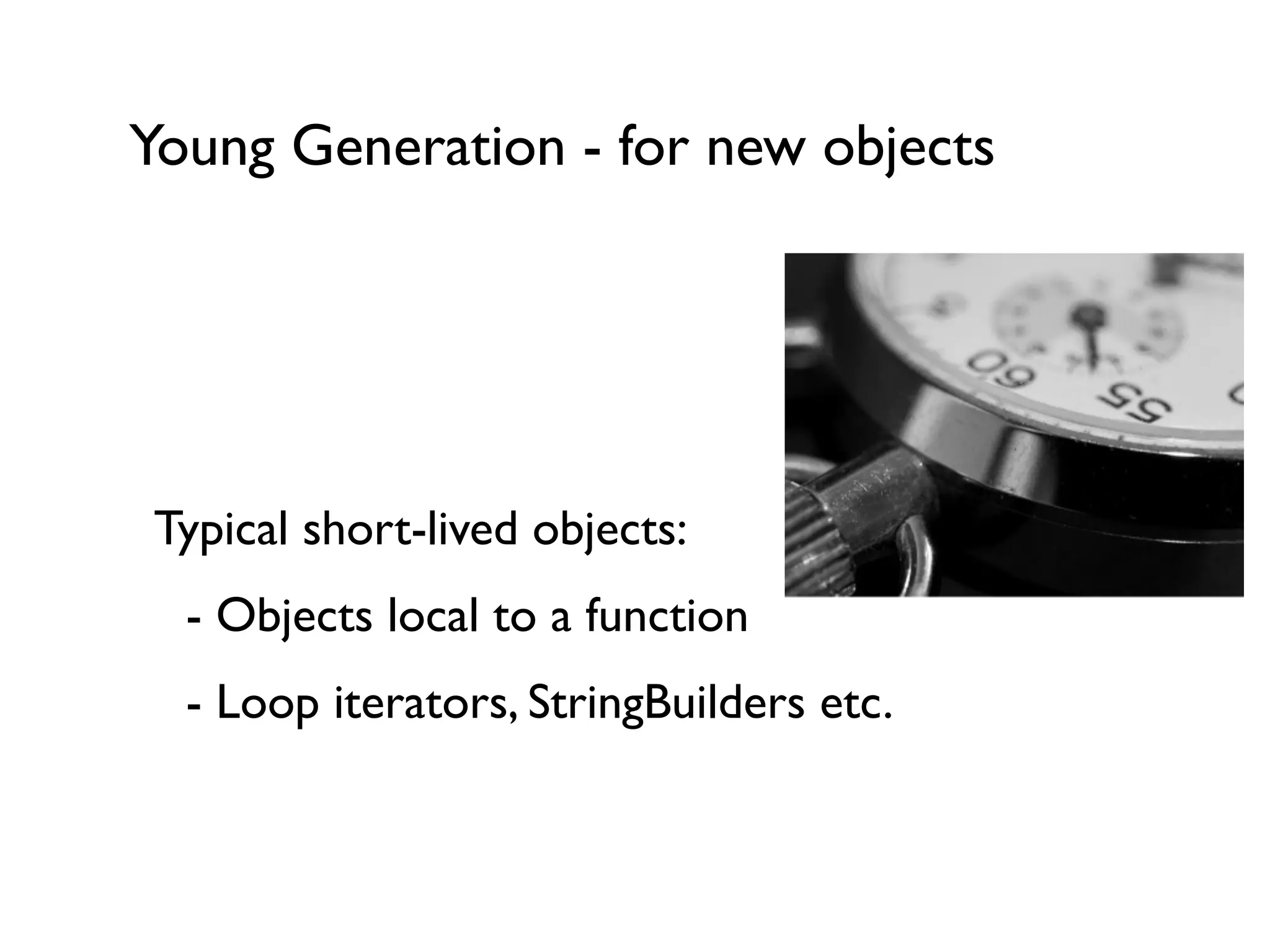 Young Generation - for new objects

60 55

Typical short-lived objects:

- Objects local to a function

- Loop iterators, StringBuilders etc.